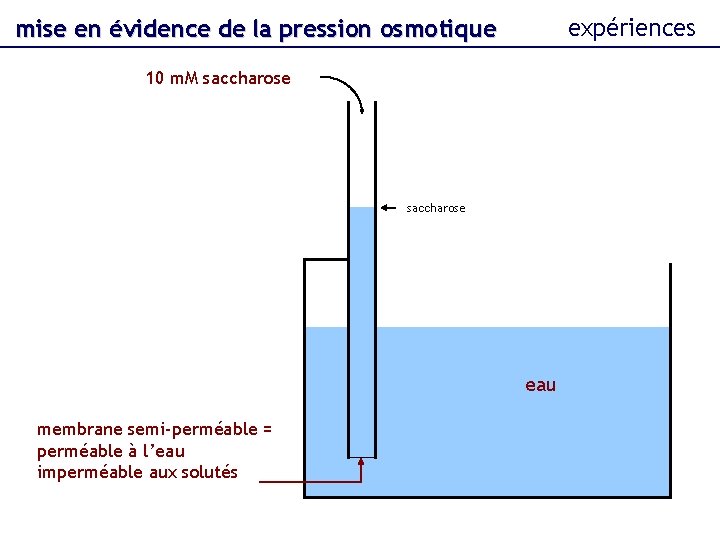 mise en évidence de la pression osmotique

expériences

10 mM saccharose

saccharose

eau

membrane semi-perméable =
perméable à l'eau
imperméable aux solutés